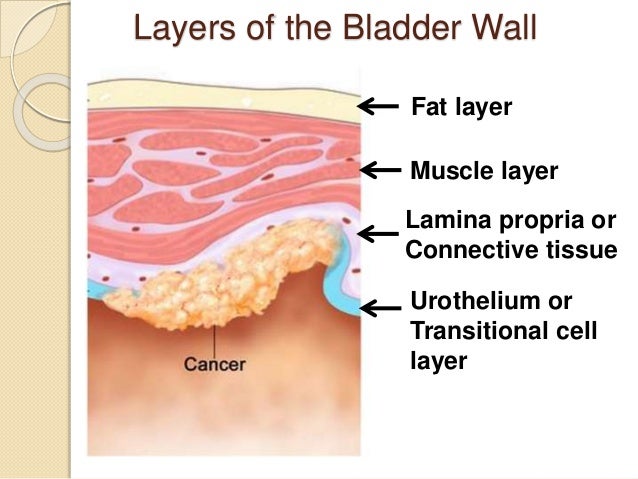 Layers of the Bladder Wall

Fat layer

Muscle layer

Lamina propria or Connective tissue

Urothelium or Transitional cell layer

Cancer